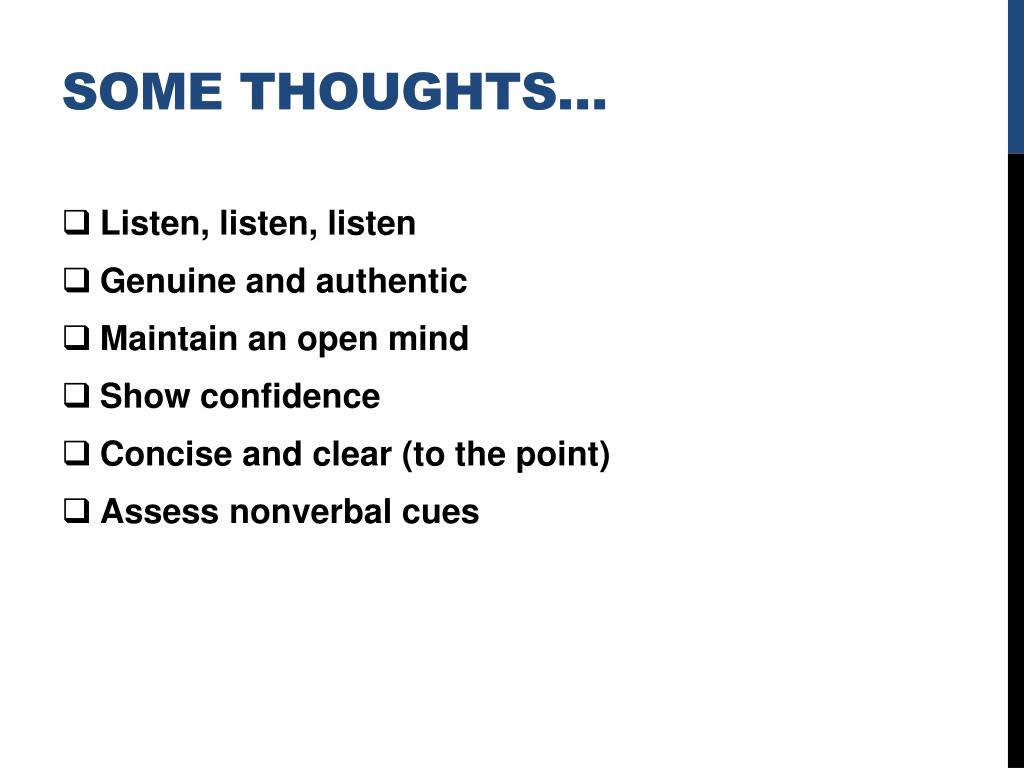 SOME THOUGHTS…

❑ Listen, listen, listen
❑ Genuine and authentic
❑ Maintain an open mind
❑ Show confidence
❑ Concise and clear (to the point)
❑ Assess nonverbal cues